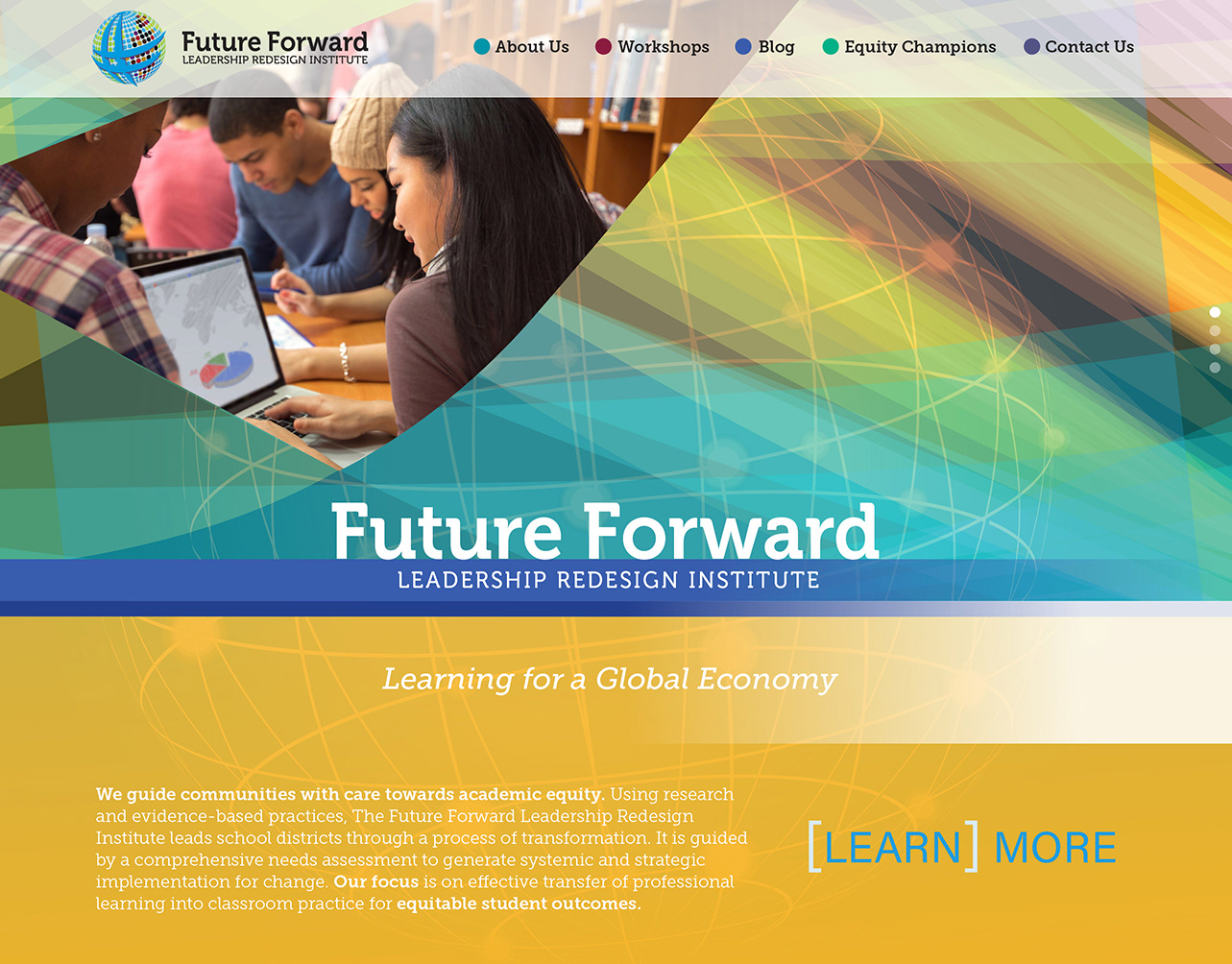 Future Forward
LEADERSHIP REDESIGN INSTITUTE

About Us
Workshops
Blog
Equity Champions
Contact Us

Future Forward
LEADERSHIP REDESIGN INSTITUTE

Learning for a Global Economy

We guide communities with care towards academic equity. Using research and evidence-based practices, The Future Forward Leadership Redesign Institute leads school districts through a process of transformation. It is guided by a comprehensive needs assessment to generate systemic and strategic implementation for change. Our focus is on effective transfer of professional learning into classroom practice for equitable student outcomes.

[LEARN] MORE